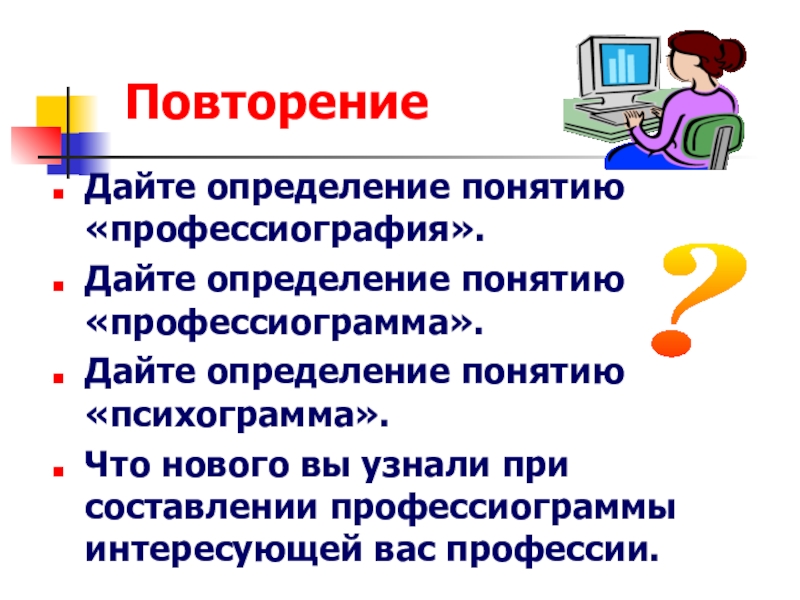 Повторение

Дайте определение понятию «профессиография».

Дайте определение понятию «профессиограмма».

Дайте определение понятию «психограмма».

Что нового вы узнали при составлении профессиограммы интересующей вас профессии.

?